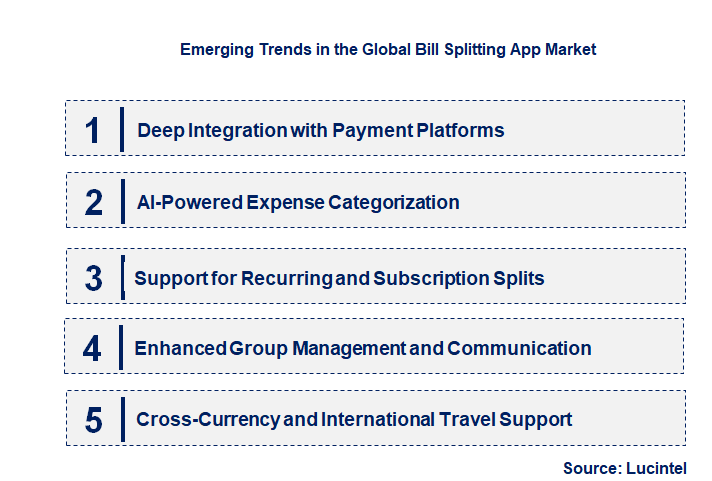 Emerging Trends in the Global Bill Splitting App Market

1 Deep Integration with Payment Platforms

2 AI-Powered Expense Categorization

3 Support for Recurring and Subscription Splits

4 Enhanced Group Management and Communication

5 Cross-Currency and International Travel Support

Source: Lucintel